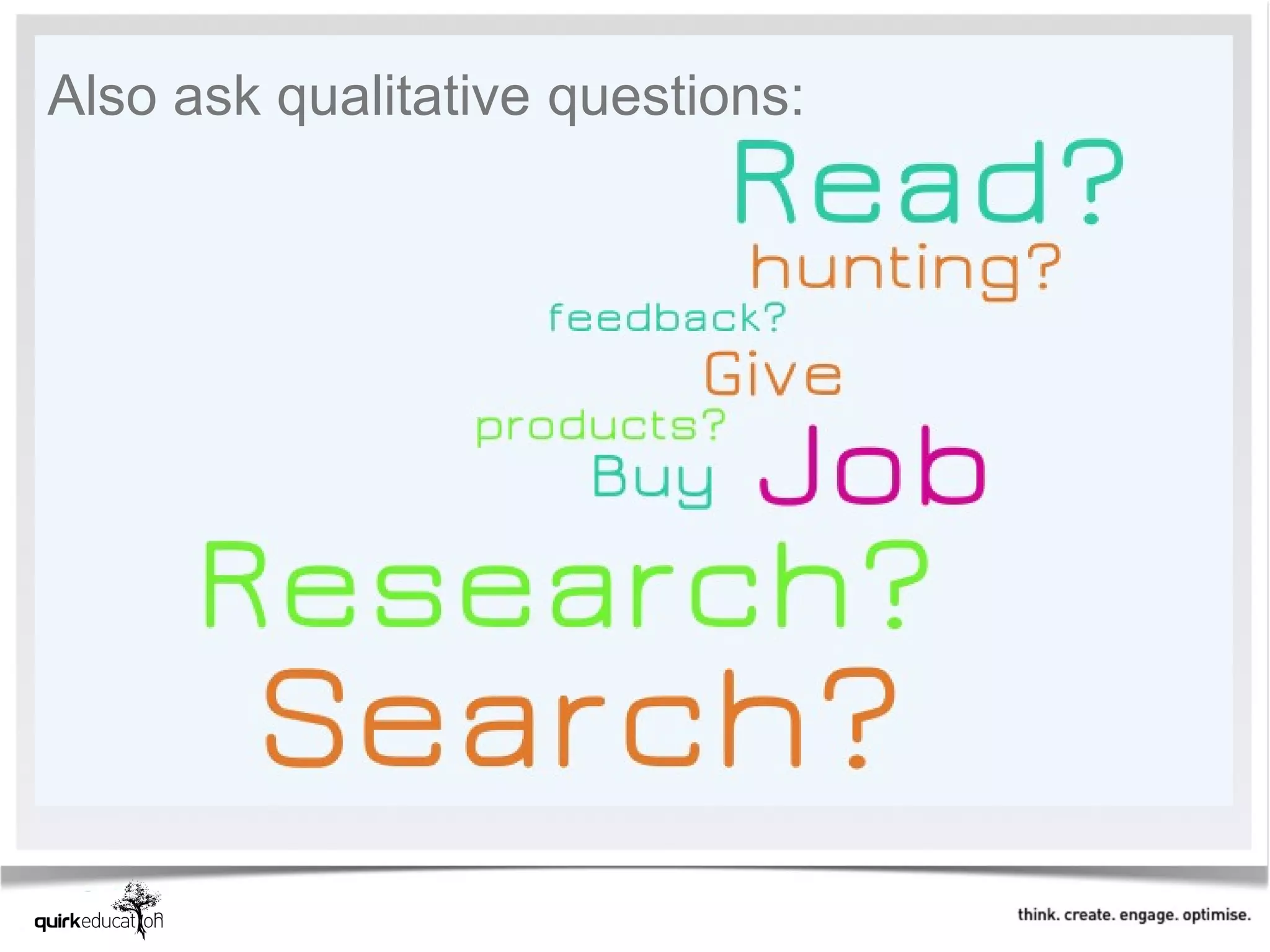 Also ask qualitative questions:

Read?
hunting?
feedback?
Give
products?
Buy
Job
Research?
Search?

quirkeducation

think. create. engage. optimise.